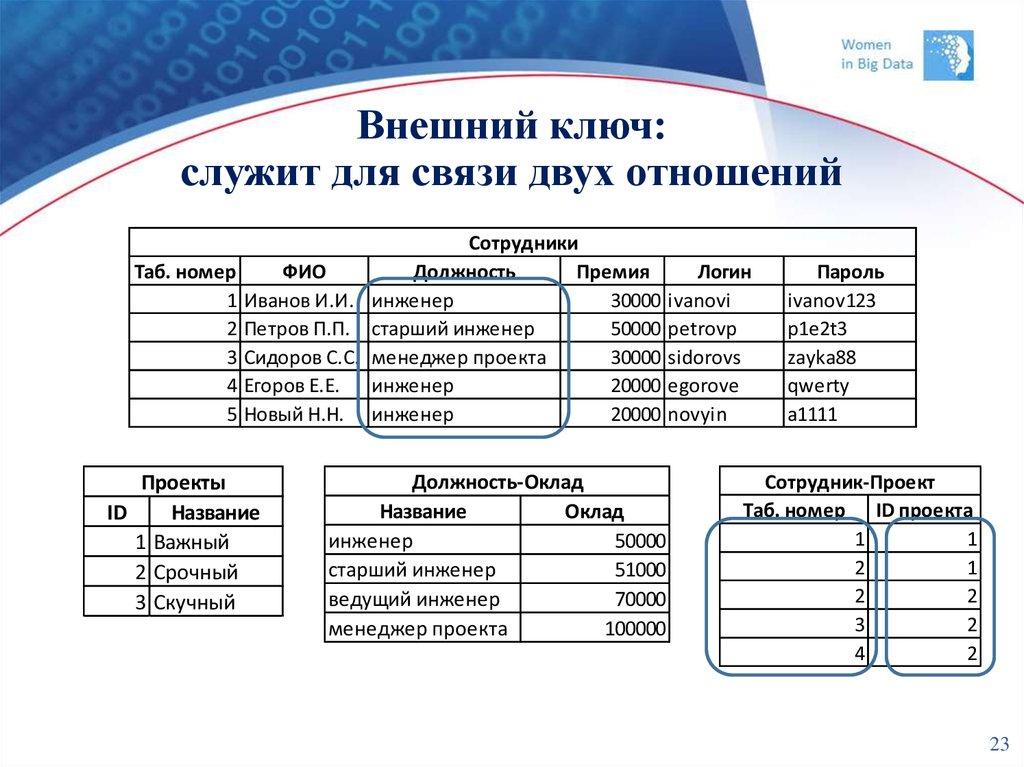 Women in Big Data

Внешний ключ:
служит для связи двух отношений

Сотрудники

| Таб. номер | ФИО | Должность | Премия | Логин | Пароль |
|---|---|---|---|---|---|
| 1 | Иванов И.И. | инженер | 30000 | ivanovi | ivanov123 |
| 2 | Петров П.П. | старший инженер | 50000 | petrovp | p1e2t3 |
| 3 | Сидоров С.С. | менеджер проекта | 30000 | sidorovs | zayka88 |
| 4 | Егоров Е.Е. | инженер | 20000 | egorove | qwerty |
| 5 | Новый Н.Н. | инженер | 20000 | novyin | a1111 |

Проекты

| ID | Название |
|---|---|
| 1 | Важный |
| 2 | Срочный |
| 3 | Скучный |

Должность-Оклад

| Название | Оклад |
|---|---|
| инженер | 50000 |
| старший инженер | 51000 |
| ведущий инженер | 70000 |
| менеджер проекта | 100000 |

Сотрудник-Проект

| Таб. номер | ID проекта |
|---|---|
| 1 | 1 |
| 2 | 1 |
| 2 | 2 |
| 3 | 2 |
| 4 | 2 |

23